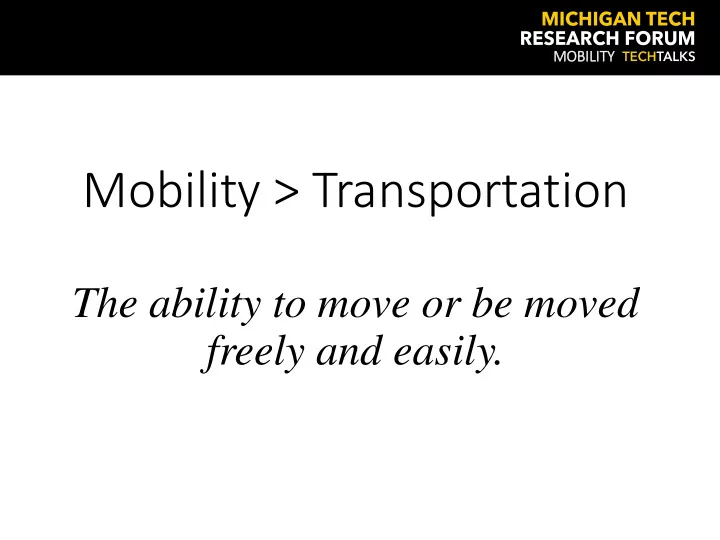 MICHIGAN TECH
RESEARCH FORUM
MOBILITY TECHTALKS

Mobility > Transportation

The ability to move or be moved freely and easily.